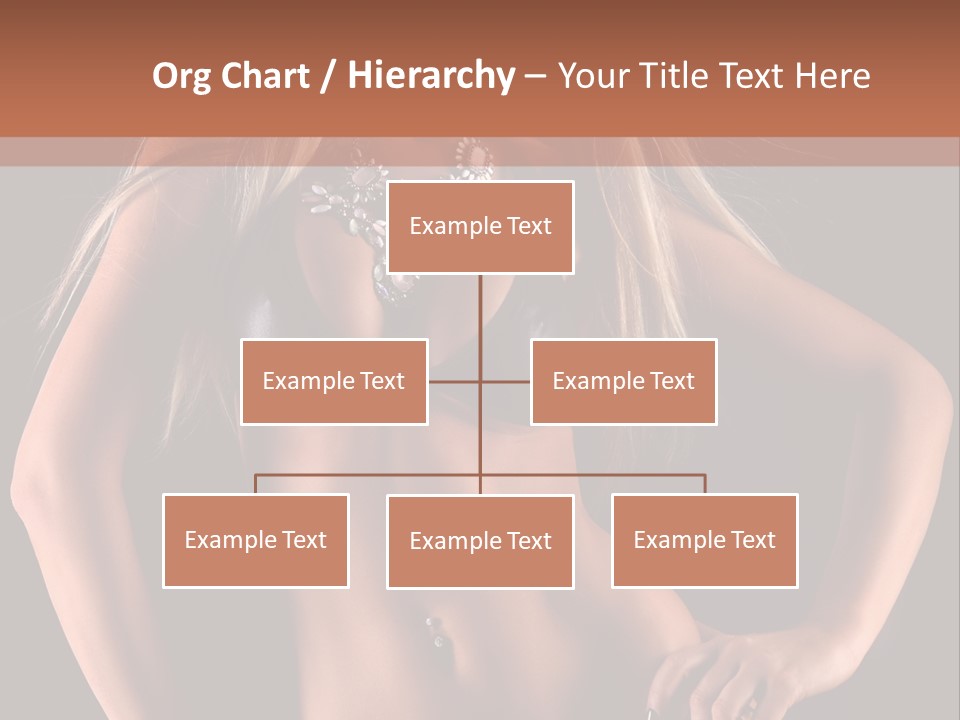 Org Chart / Hierarchy – Your Title Text Here

Example Text

Example Text

Example Text

Example Text

Example Text

Example Text